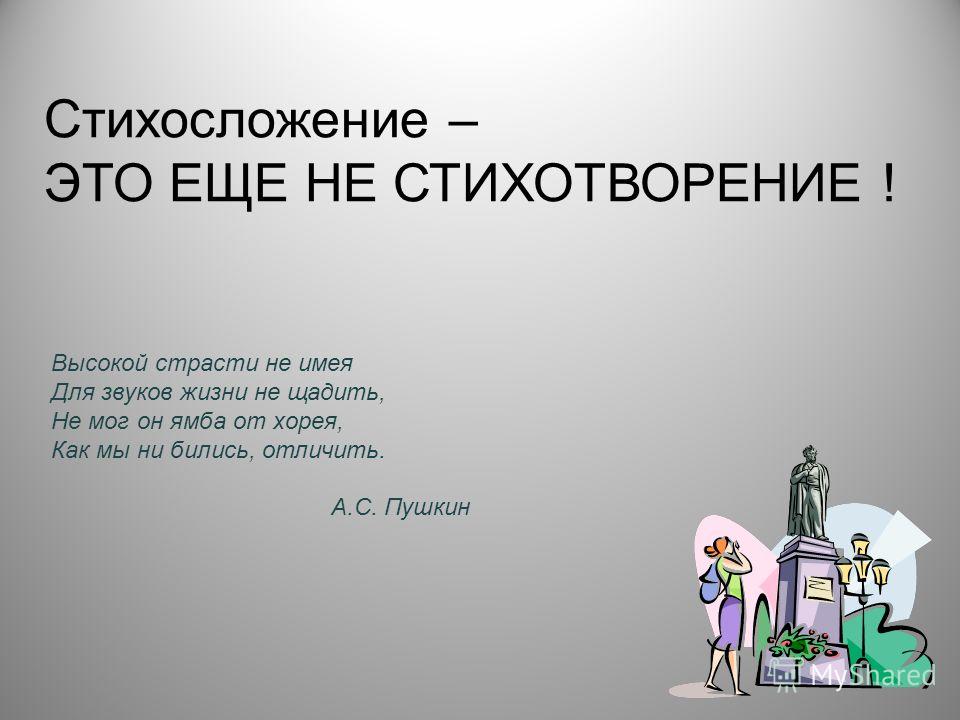 Стихосложение –
ЭТО ЕЩЕ НЕ СТИХОТВОРЕНИЕ !

Высокой страсти не имея
Для звуков жизни не щадить,
Не мог он ямба от хорея,
Как мы ни бились, отличить.

А.С. Пушкин

MyShared